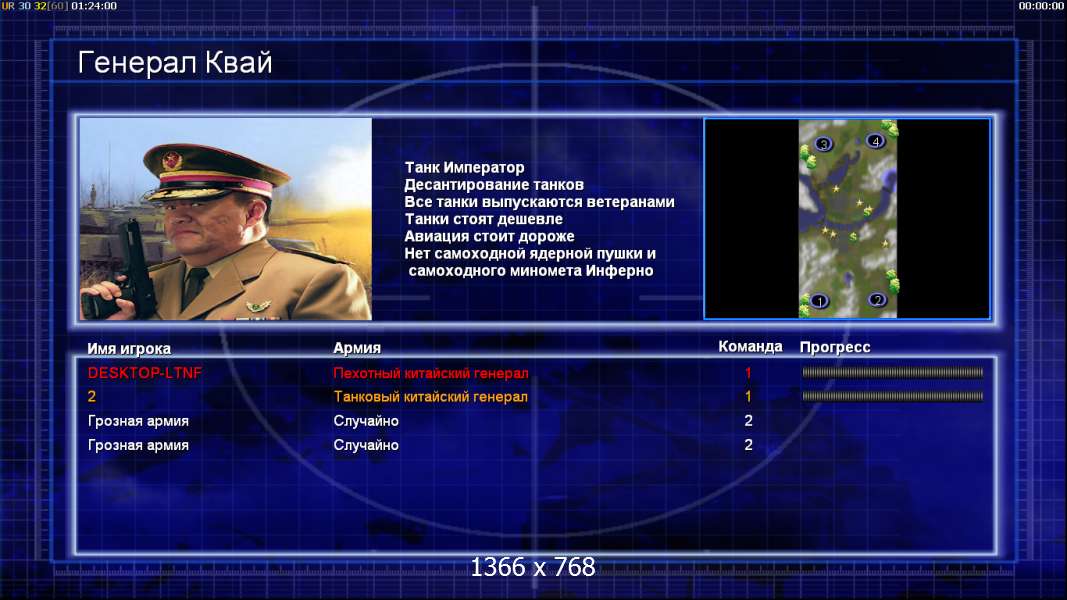 UR 30 32[60] 01:24:00
00:00:00

Генерал Квай

Танк Император
Десантирование танков
Все танки выпускаются ветеранами
Танки стоят дешевле
Авиация стоит дороже
Нет самоходной ядерной пушки и самоходного миномета Инферно

3
4
1
2

| Имя игрока | Армия | Команда | Прогресс |
|---|---|---|---|
| DESKTOP-LTNF | Пехотный китайский генерал | 1 | |
| 2 | Танковый китайский генерал | 1 | |
| Грозная армия | Случайно | 2 | |
| Грозная армия | Случайно | 2 | |

1366 x 768